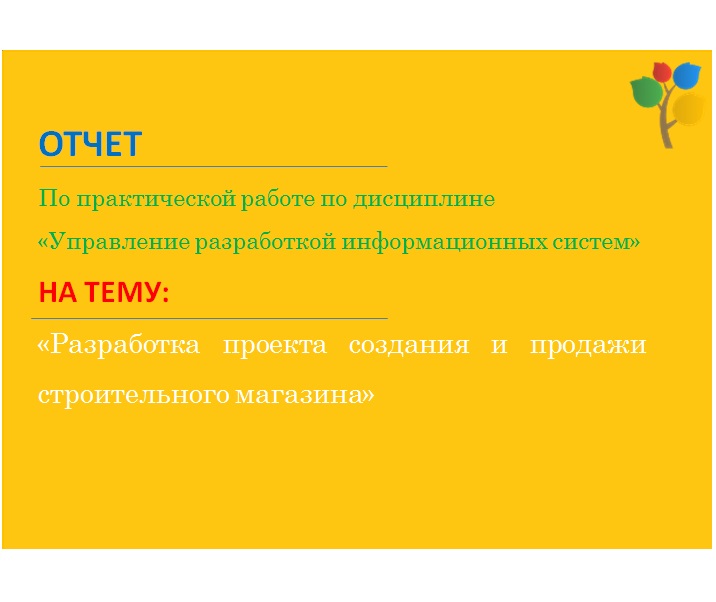 ОТЧЕТ

По практической работе по дисциплине
«Управление разработкой информационных систем»

НА ТЕМУ:

«Разработка проекта создания и продажи строительного магазина»